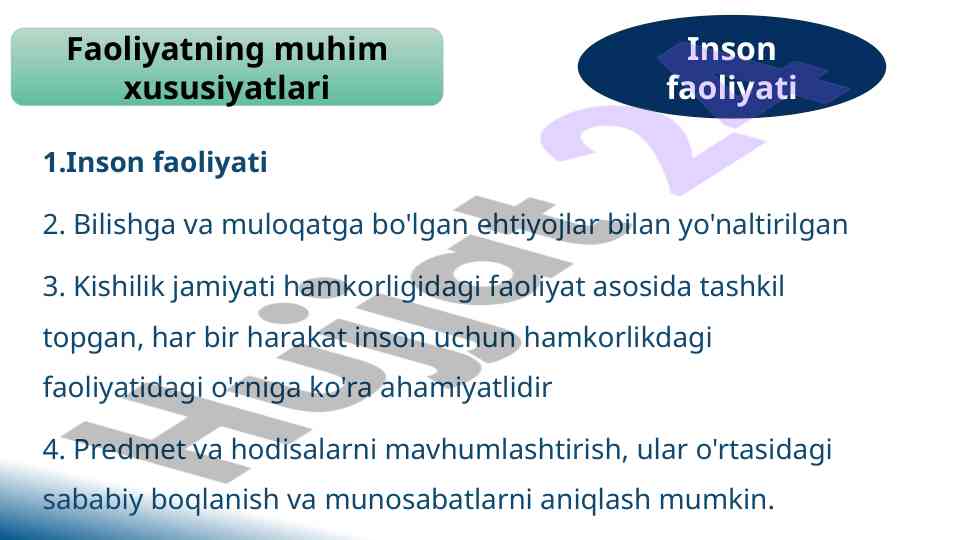 Faoliyatning muhim xususiyatlari

Inson faoliyati

1.Inson faoliyati

2. Bilishga va muloqatga bo'lgan ehtiyojlar bilan yo'naltirilgan

3. Kishilik jamiyati hamkorligidagi faoliyat asosida tashkil topgan, har bir harakat inson uchun hamkorlikdagi faoliyatidagi o'rniga ko'ra ahamiyatlidir

4. Predmet va hodisalarni mavhumlashtirish, ular o'rtasidagi sababiy boqlanish va munosabatlarni aniqlash mumkin.

Hujjat 24